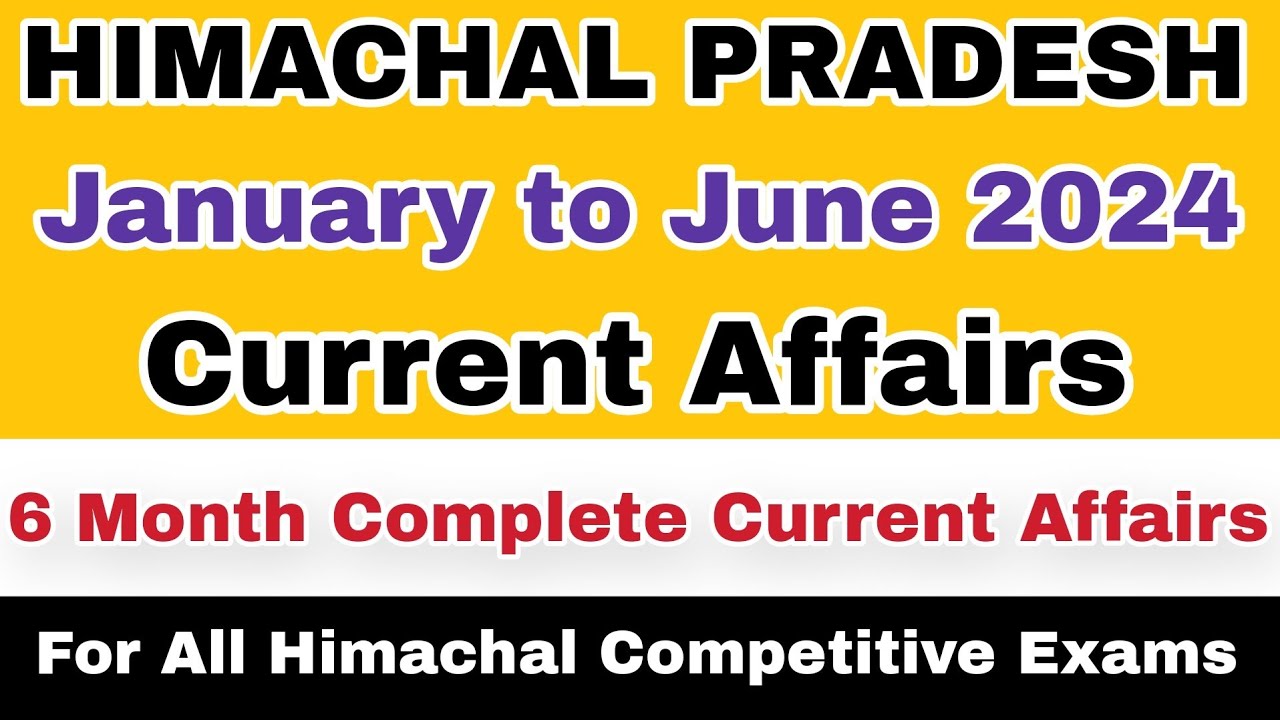 HIMACHAL PRADESH
January to June 2024
Current Affairs

6 Month Complete Current Affairs

For All Himachal Competitive Exams